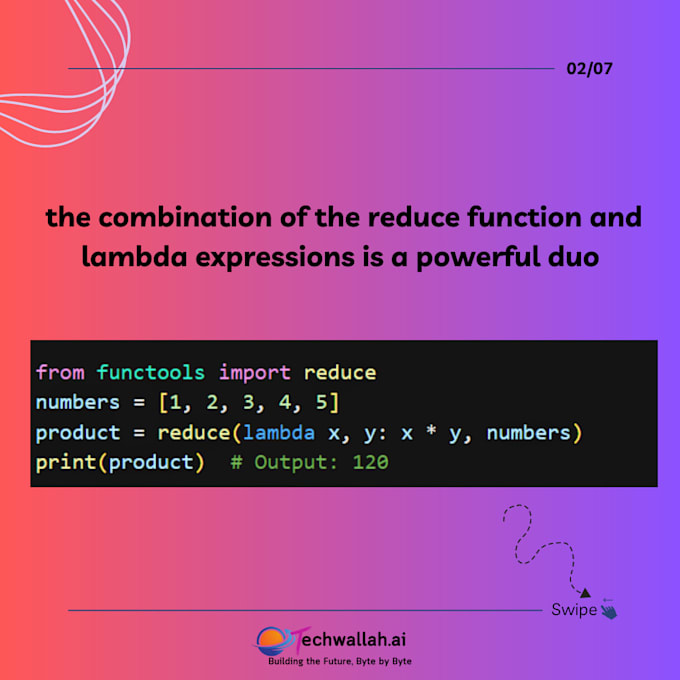 02/07

the combination of the reduce function and lambda expressions is a powerful duo

from functools import reduce
numbers = [1, 2, 3, 4, 5]
product = reduce(lambda x, y: x * y, numbers)
print(product)  # Output: 120

Swipe

Techwallah.ai
Building the Future, Byte by Byte